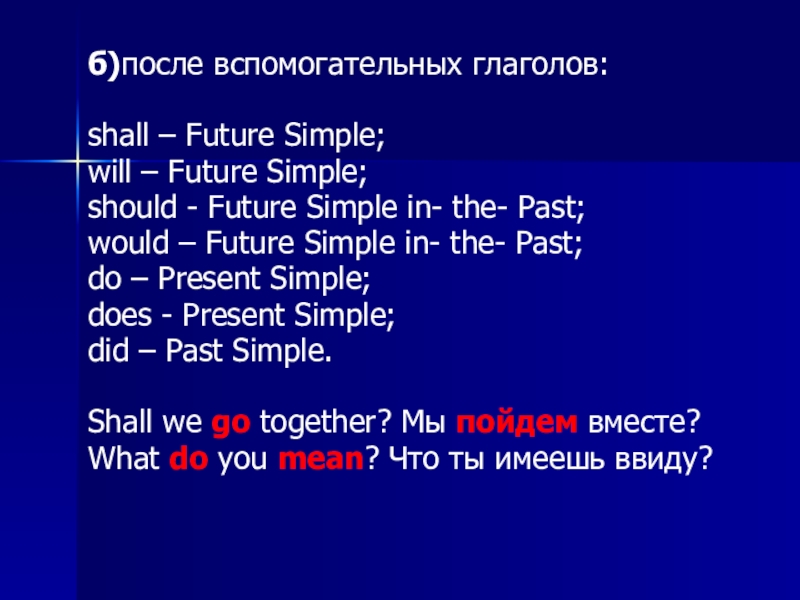 б)после вспомогательных глаголов:

shall – Future Simple;
will – Future Simple;
should - Future Simple in- the- Past;
would – Future Simple in- the- Past;
do – Present Simple;
does - Present Simple;
did – Past Simple.

Shall we go together? Мы пойдем вместе?
What do you mean? Что ты имеешь ввиду?